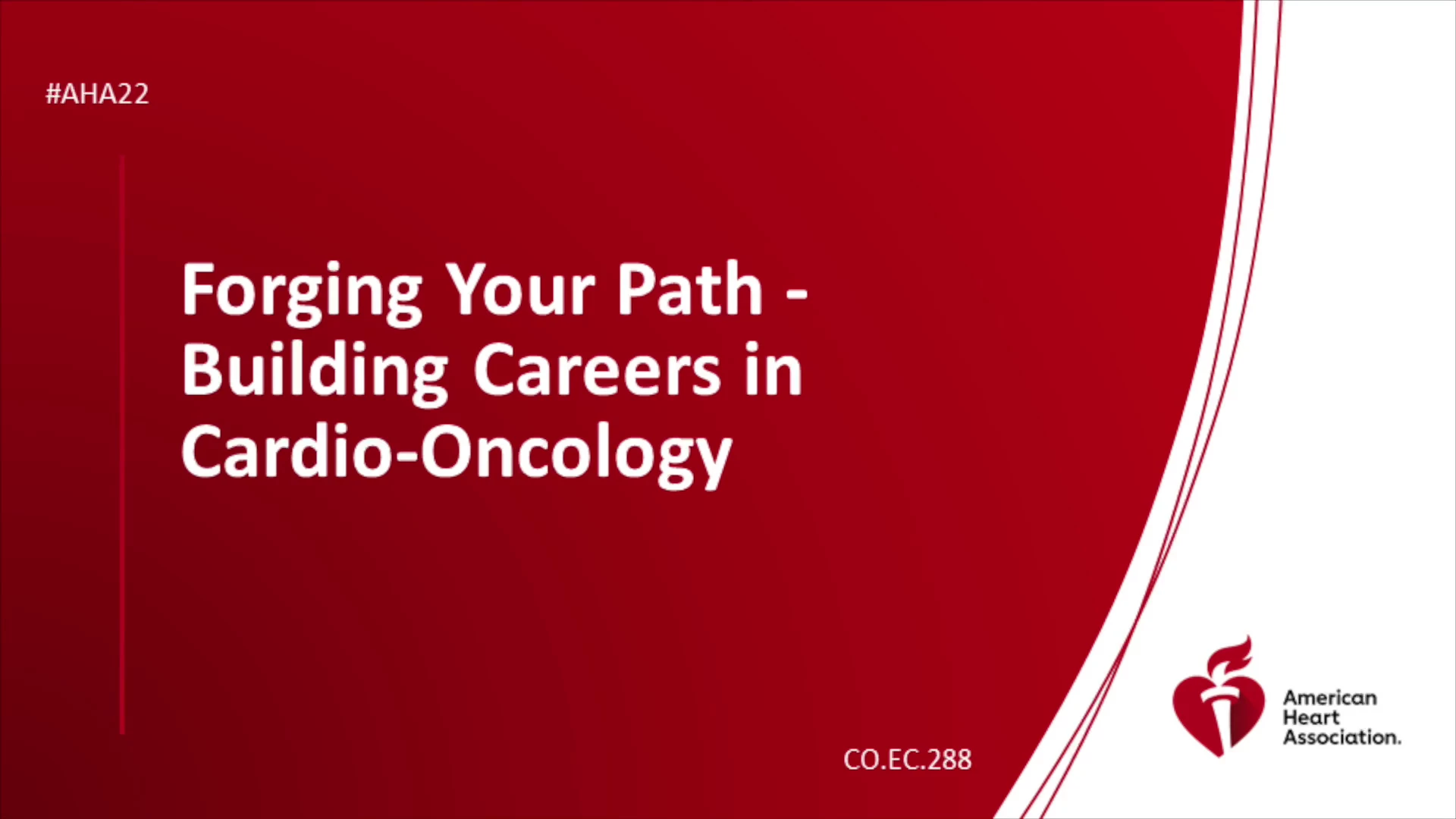 #AHA22

Forging Your Path - Building Careers in Cardio-Oncology

CO.EC.288

American Heart Association.